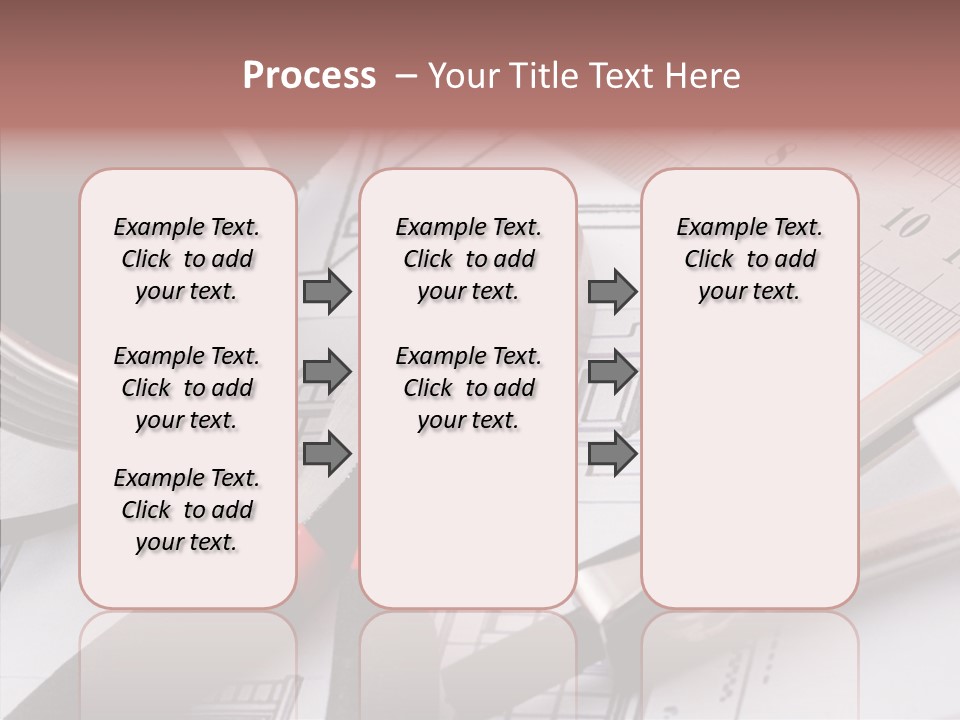 Process – Your Title Text Here

Example Text. Click to add your text.

Example Text. Click to add your text.

Example Text. Click to add your text.

Example Text. Click to add your text.

Example Text. Click to add your text.

Example Text. Click to add your text.

10